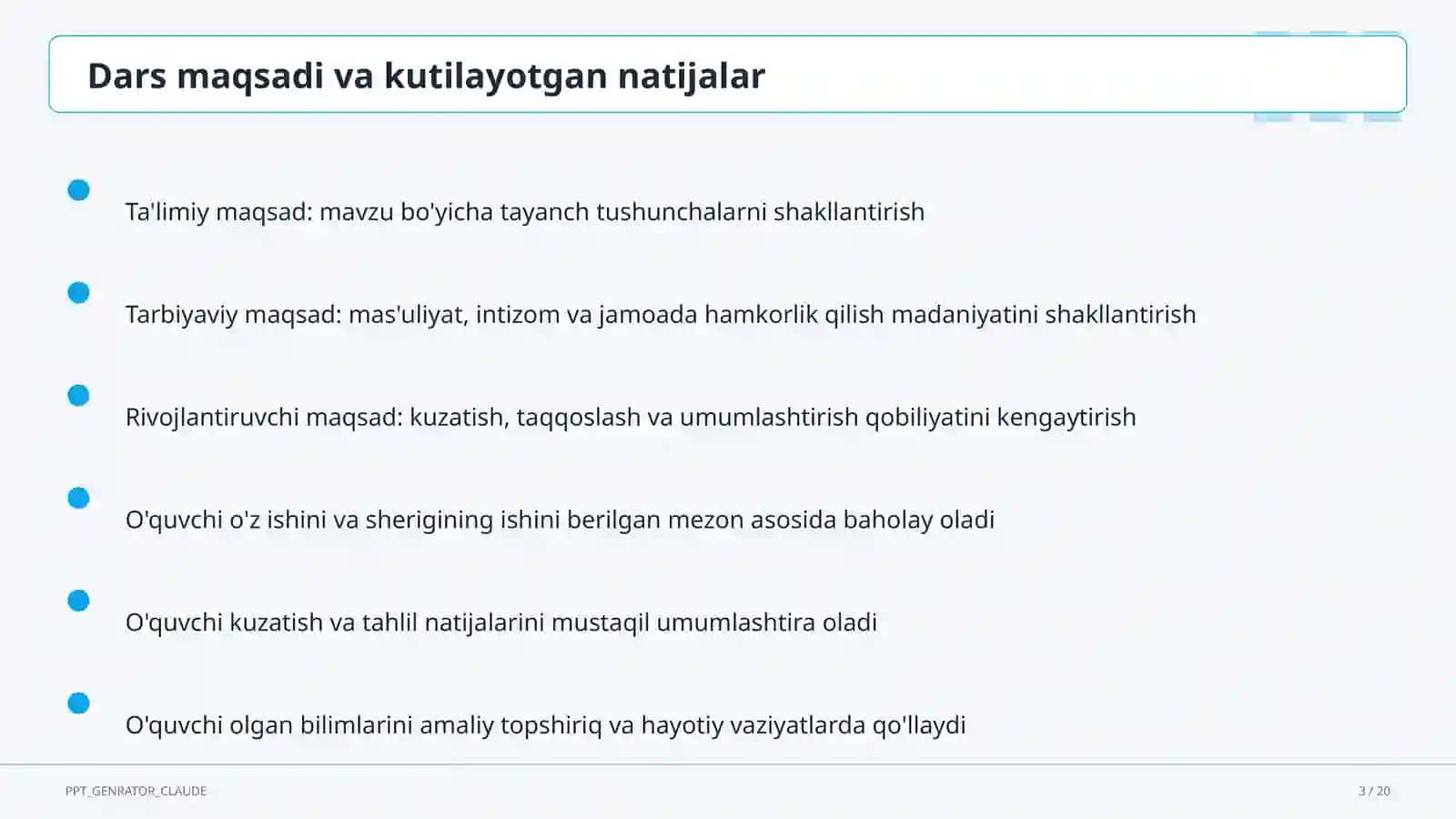 Dars maqsadi va kutilayotgan natijalar

Ta'limiy maqsad: mavzu bo'yicha tayanch tushunchalarni shakllantirish

Tarbiyaviy maqsad: mas'uliyat, intizom va jamoada hamkorlik qilish madaniyatini shakllantirish

Rivojlantiruvchi maqsad: kuzatish, taqqoslash va umumlashtirish qobiliyatini kengaytirish

O'quvchi o'z ishini va sherigining ishini berilgan mezon asosida baholay oladi

O'quvchi kuzatish va tahlil natijalarini mustaqil umumlashtira oladi

O'quvchi olgan bilimlarini amaliy topshiriq va hayotiy vaziyatlarda qo'llaydi

PPT_GENRATOR_CLAUDE

3 / 20